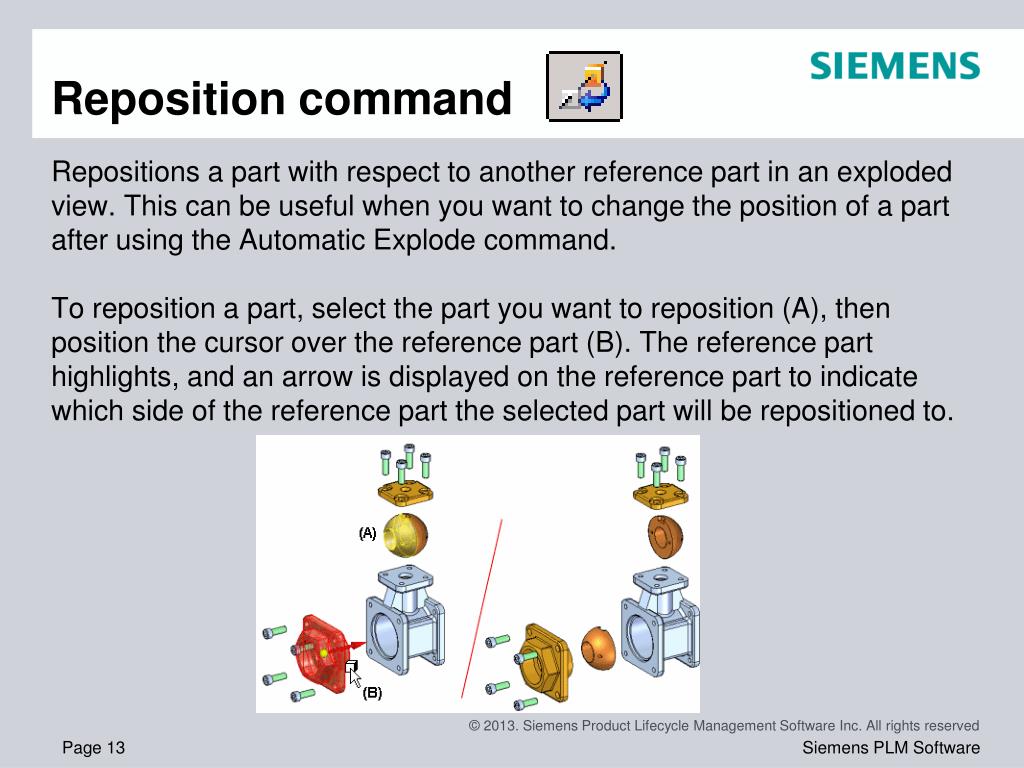 Reposition command

SIEMENS

Repositions a part with respect to another reference part in an exploded view. This can be useful when you want to change the position of a part after using the Automatic Explode command.

To reposition a part, select the part you want to reposition (A), then position the cursor over the reference part (B). The reference part highlights, and an arrow is displayed on the reference part to indicate which side of the reference part the selected part will be repositioned to.

(A)

(B)

© 2013. Siemens Product Lifecycle Management Software Inc. All rights reserved

Page 13

Siemens PLM Software